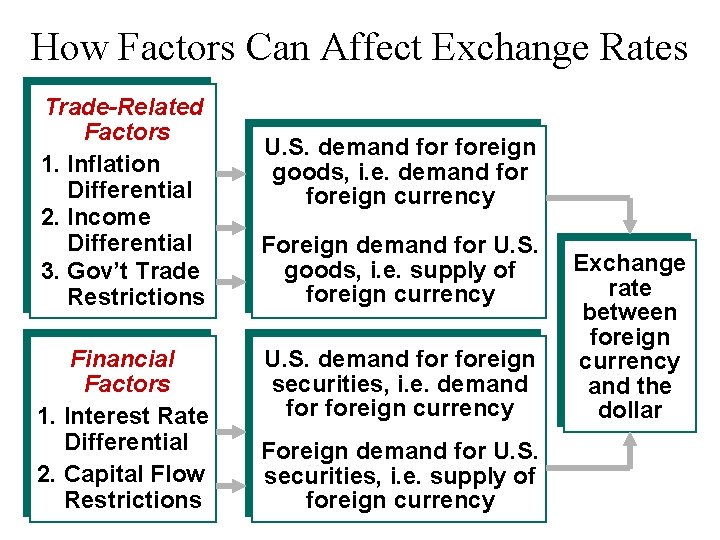 How Factors Can Affect Exchange Rates

Trade-Related Factors
1. Inflation Differential
2. Income Differential
3. Gov't Trade Restrictions

U.S. demand for foreign goods, i.e. demand for foreign currency

Foreign demand for U.S. goods, i.e. supply of foreign currency

Financial Factors
1. Interest Rate Differential
2. Capital Flow Restrictions

U.S. demand for foreign securities, i.e. demand for foreign currency

Foreign demand for U.S. securities, i.e. supply of foreign currency

Exchange rate between foreign currency and the dollar